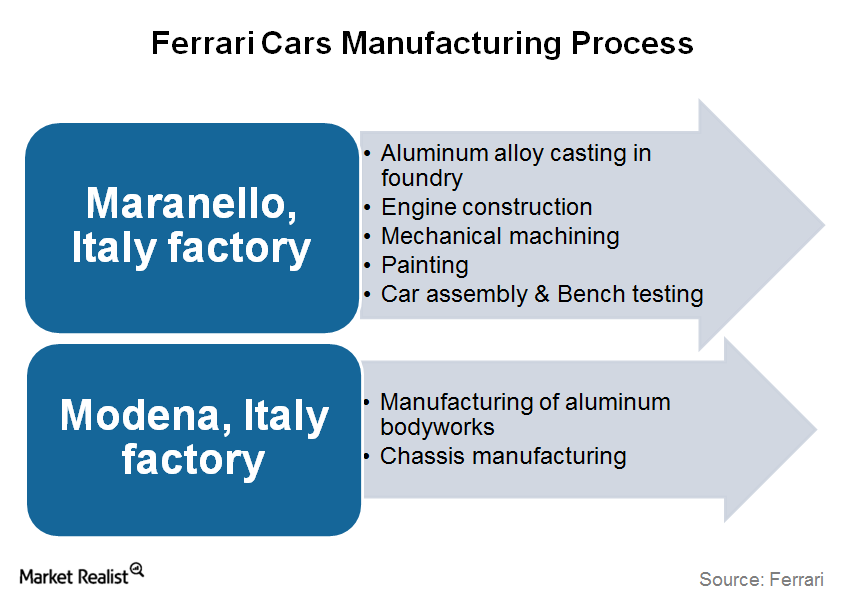 Ferrari Cars Manufacturing Process

Maranello, Italy factory

• Aluminum alloy casting in foundry
• Engine construction
• Mechanical machining
• Painting
• Car assembly & Bench testing

Modena, Italy factory

• Manufacturing of aluminum bodyworks
• Chassis manufacturing

Market Realist

Source: Ferrari